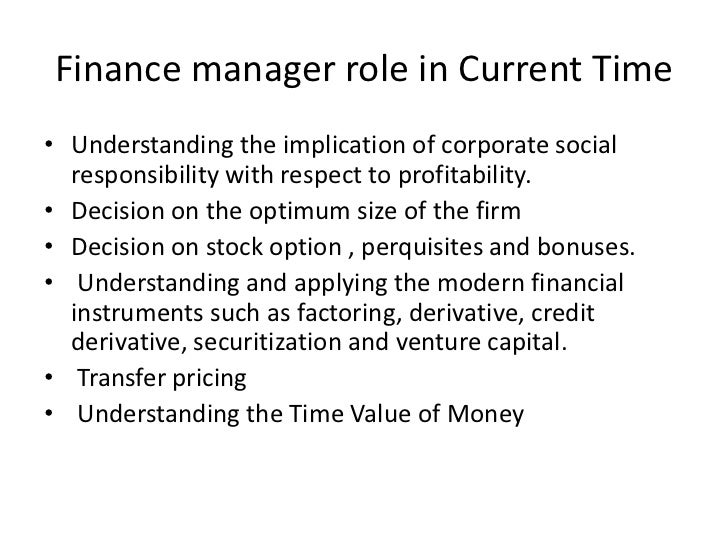 Finance manager role in Current Time

• Understanding the implication of corporate social responsibility with respect to profitability.
• Decision on the optimum size of the firm
• Decision on stock option , perquisites and bonuses.
• Understanding and applying the modern financial instruments such as factoring, derivative, credit derivative, securitization and venture capital.
• Transfer pricing
• Understanding the Time Value of Money